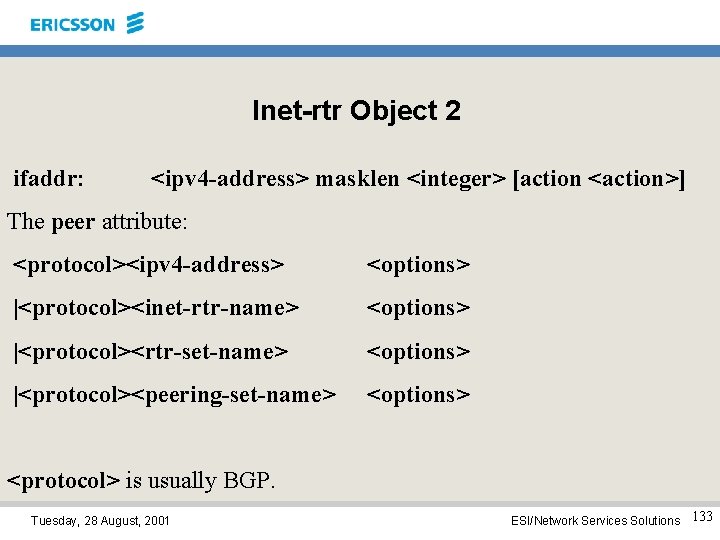 ERICSSON

Inet-rtr Object 2

ifaddr: <ipv4-address> masklen <integer> [action <action>]

The peer attribute:

<protocol><ipv4-address> <options>

|<protocol><inet-rtr-name> <options>

|<protocol><rtr-set-name> <options>

|<protocol><peering-set-name> <options>

<protocol> is usually BGP.

Tuesday, 28 August, 2001

ESI/Network Services Solutions 133